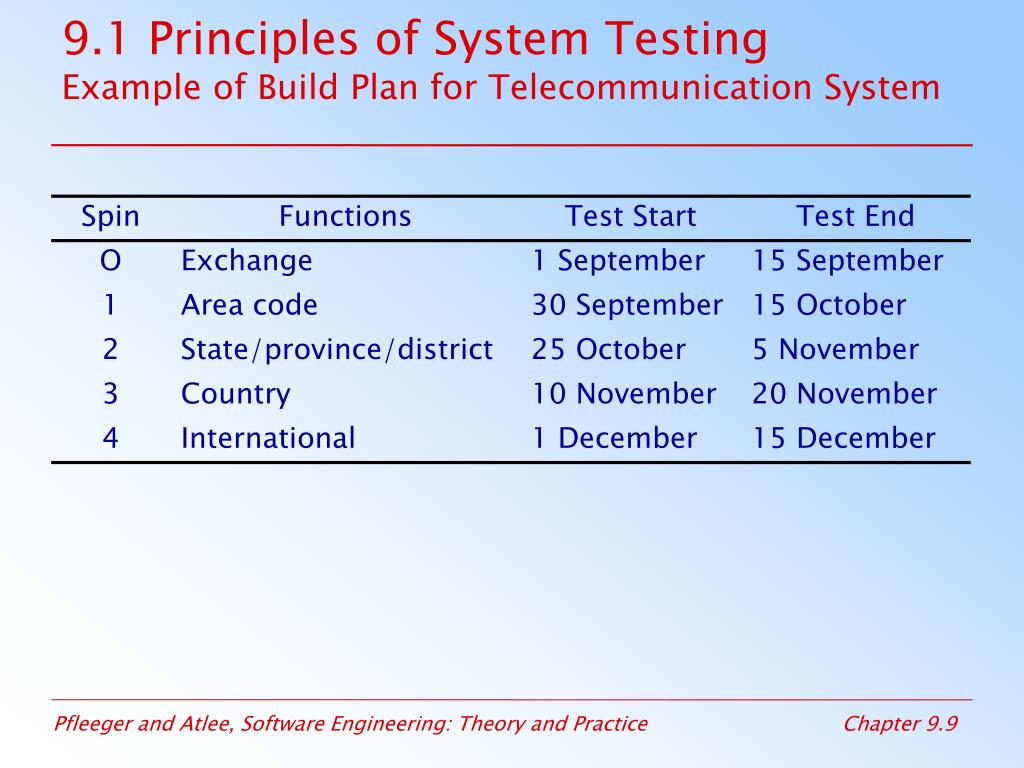 9.1 Principles of System Testing
Example of Build Plan for Telecommunication System

| Spin | Functions | Test Start | Test End |
|---|---|---|---|
| O | Exchange | 1 September | 15 September |
| 1 | Area code | 30 September | 15 October |
| 2 | State/province/district | 25 October | 5 November |
| 3 | Country | 10 November | 20 November |
| 4 | International | 1 December | 15 December |

Pfleeger and Atlee, Software Engineering: Theory and Practice

Chapter 9.9